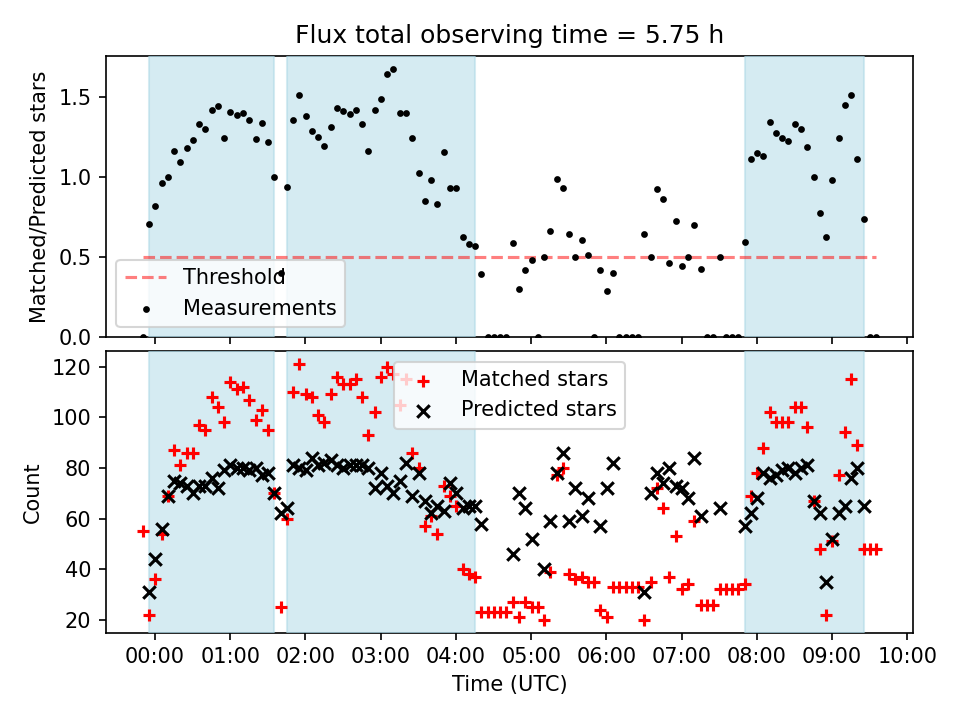 Flux total observing time = 5.75 h

Matched/Predicted stars

1.5
1.0
0.5
0.0

Threshold
Measurements

Count

120
100
80
60
40
20

Matched stars
Predicted stars

00:00 01:00 02:00 03:00 04:00 05:00 06:00 07:00 08:00 09:00 10:00

Time (UTC)